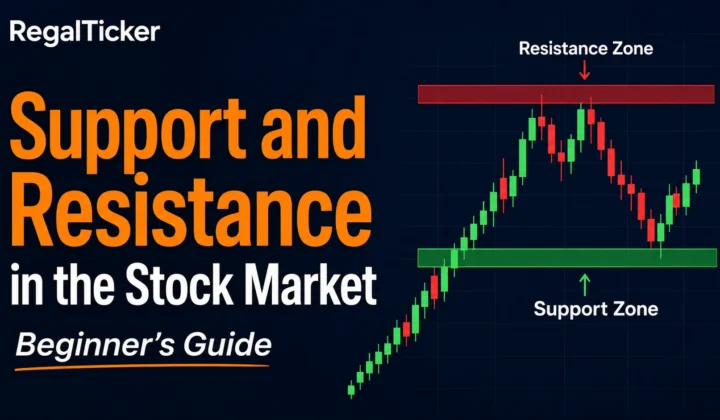 RegalTicker

Support and Resistance in the Stock Market

Beginner's Guide

Resistance Zone

Support Zone